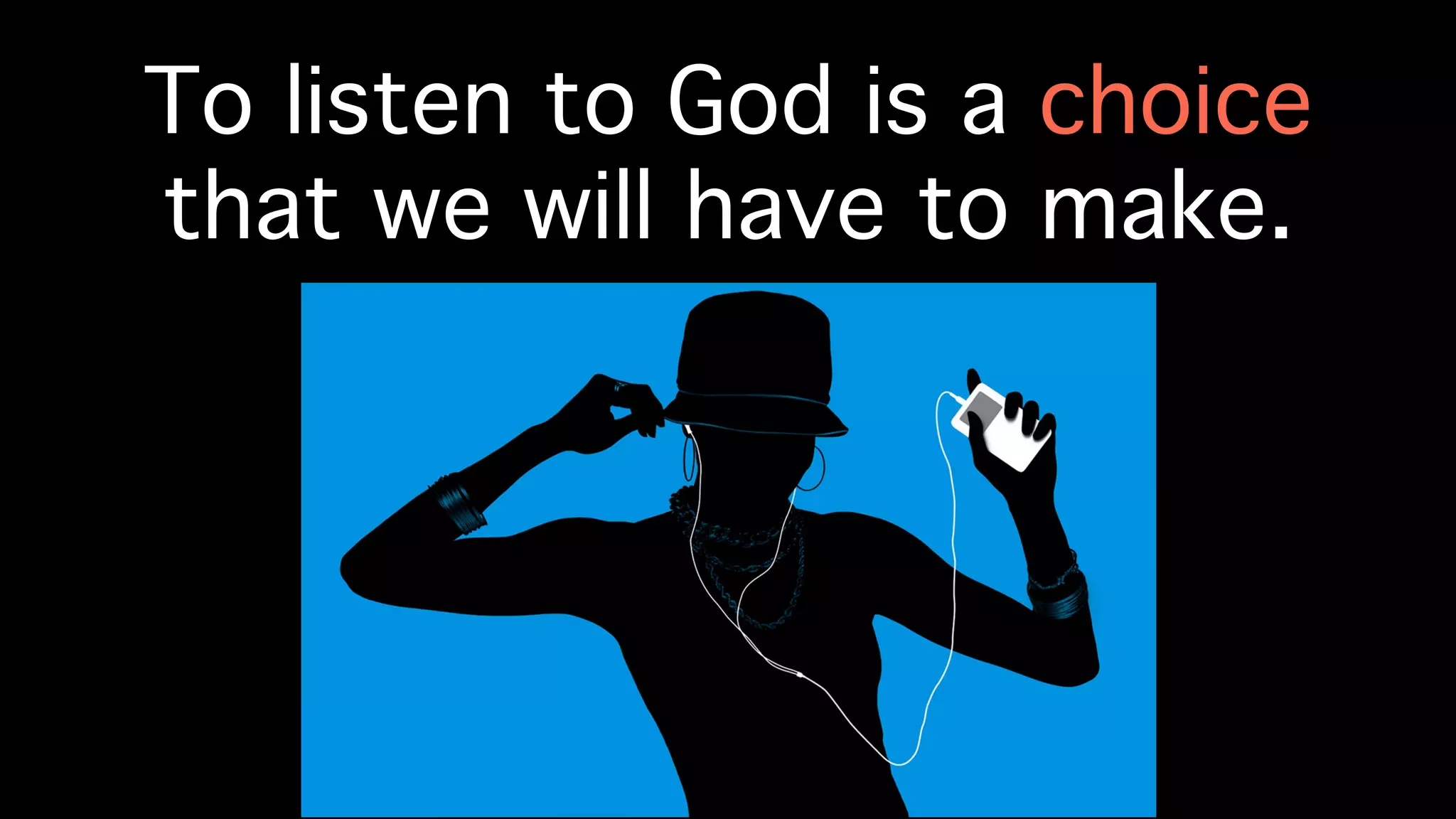 To listen to God is a choice that we will have to make.